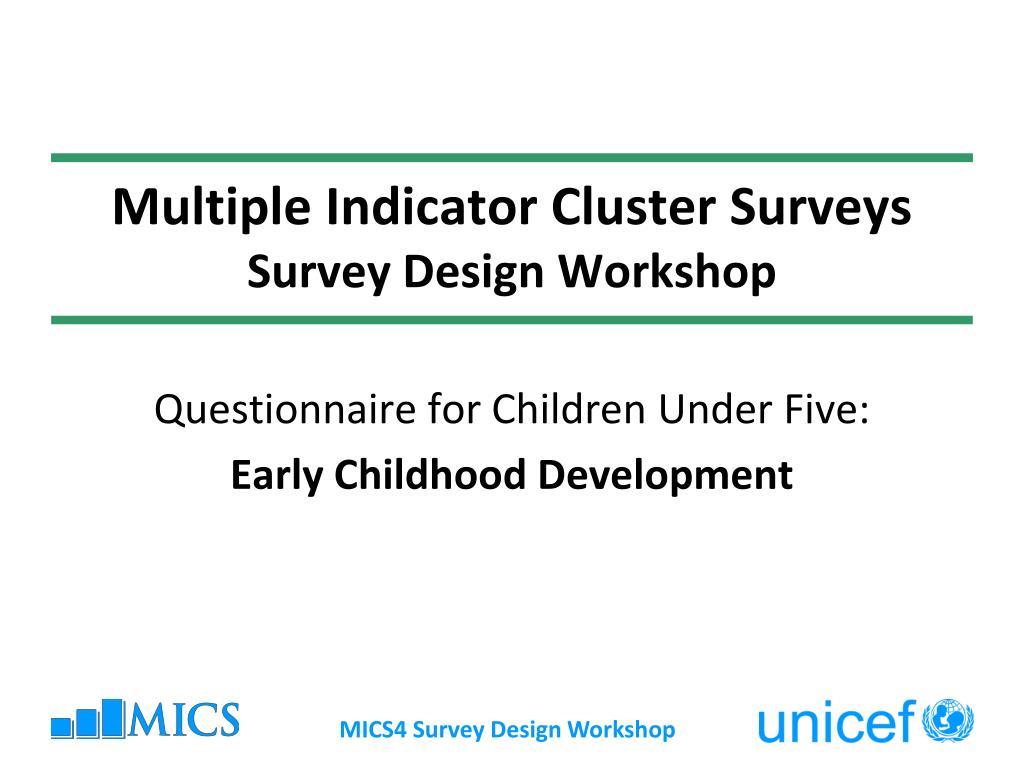 Multiple Indicator Cluster Surveys
Survey Design Workshop

Questionnaire for Children Under Five:
Early Childhood Development

MICS

MICS4 Survey Design Workshop

unicef